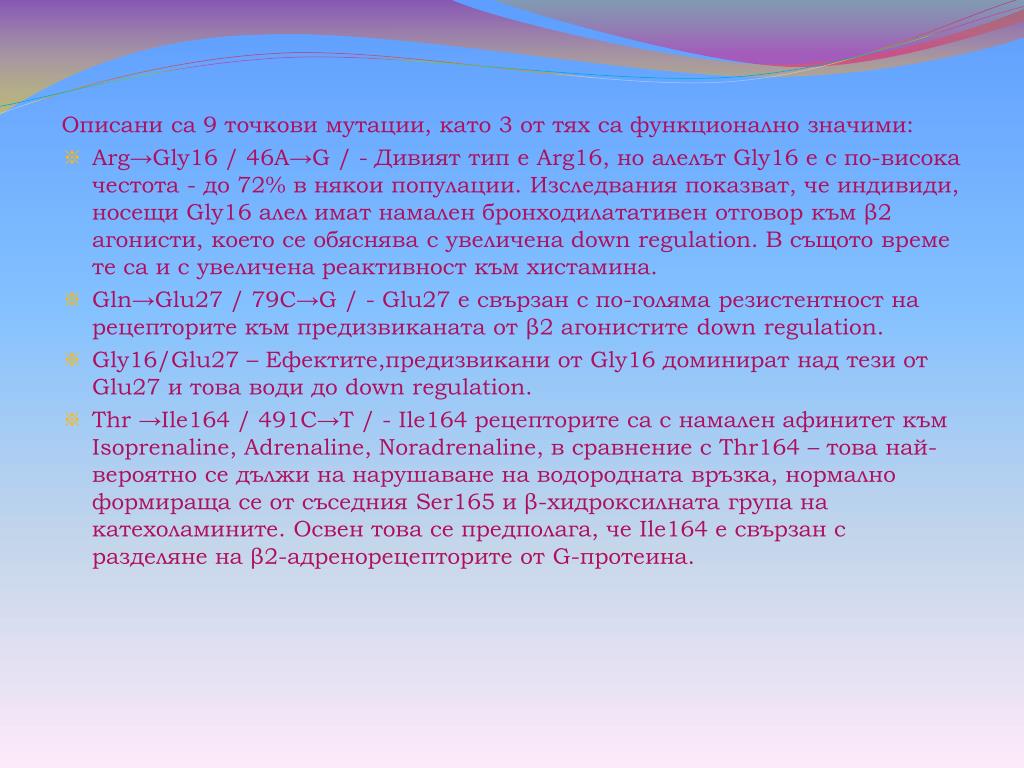 Описани са 9 точкови мутации, като 3 от тях са функционално значими:

Arg→Gly16 / 46A→G / - Дивият тип е Arg16, но алелът Gly16 е с по-висока честота - до 72% в някои популации. Изследвания показват, че индивиди, носещи Gly16 алел имат намален бронходилатативен отговор към β2 агонисти, което се обяснява с увеличена down regulation. В същото време те са и с увеличена реактивност към хистамина.

Gln→Glu27 / 79C→G / - Glu27 е свързан с по-голяма резистентност на рецепторите към предизвиканата от β2 агонистите down regulation.

Gly16/Glu27 – Ефектите,предизвикани от Gly16 доминират над тези от Glu27 и това води до down regulation.

Thr →Ile164 / 491C→T / - Ile164 рецепторите са с намален афинитет към Isoprenaline, Adrenaline, Noradrenaline, в сравнение с Thr164 – това най-вероятно се дължи на нарушаване на водородната връзка, нормално формираща се от съседния Ser165 и β-хидроксилната група на катехоламините. Освен това се предполага, че Ile164 е свързан с разделяне на β2-адренорецепторите от G-протеина.